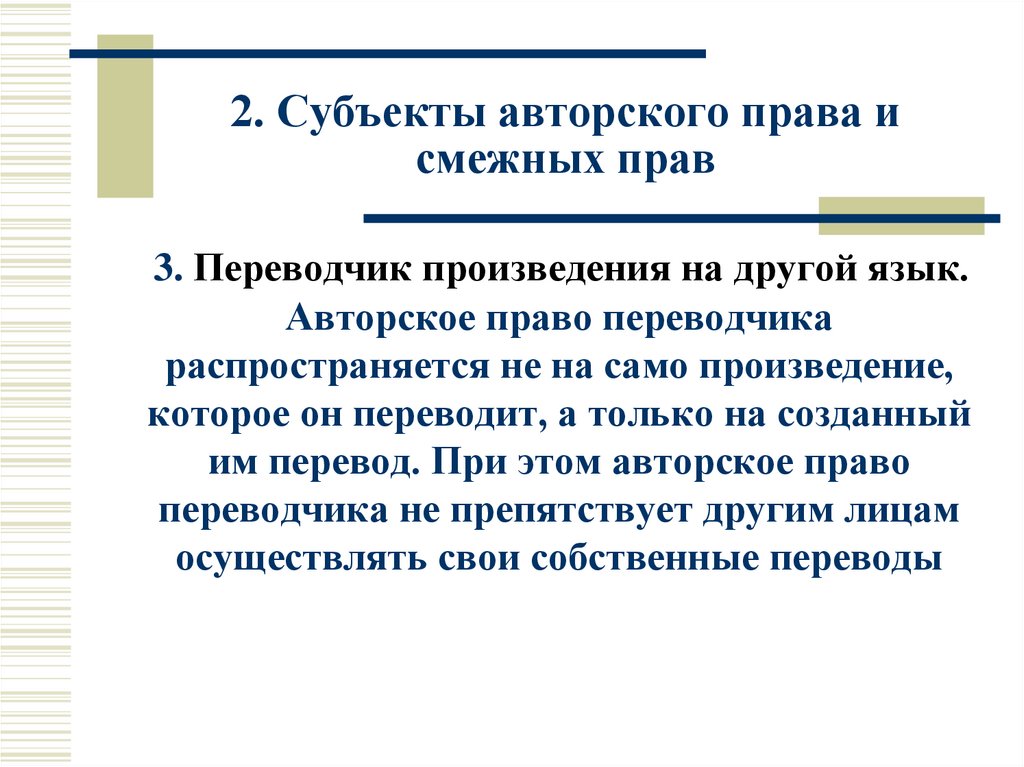 2. Субъекты авторского права и смежных прав

3. Переводчик произведения на другой язык. Авторское право переводчика распространяется не на само произведение, которое он переводит, а только на созданный им перевод. При этом авторское право переводчика не препятствует другим лицам осуществлять свои собственные переводы